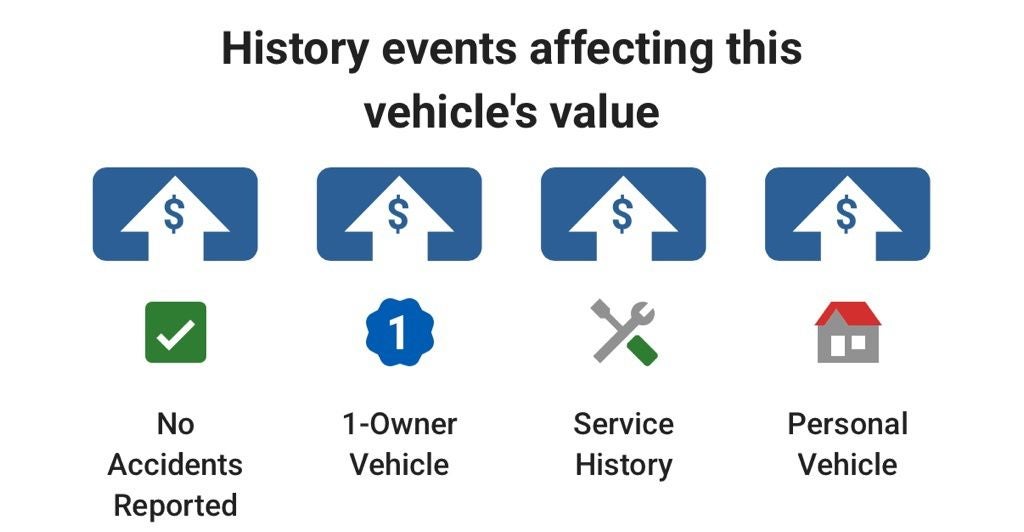 History events affecting this vehicle's value

$

$

$

$

1

No Accidents Reported

1-Owner Vehicle

Service History

Personal Vehicle